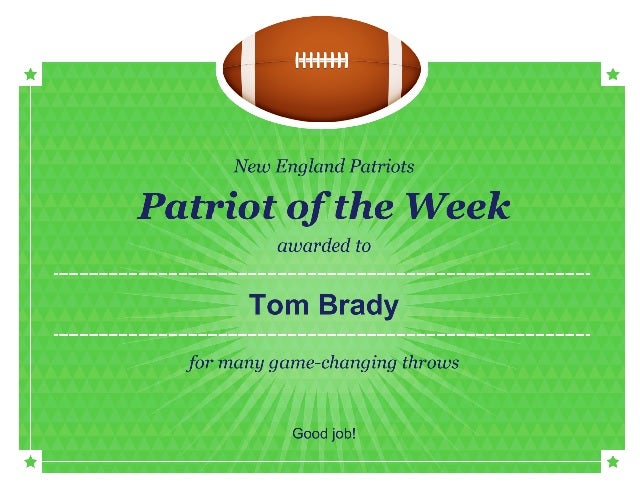 New England Patriots

Patriot of the Week

awarded to

Tom Brady

for many game-changing throws

Good job!